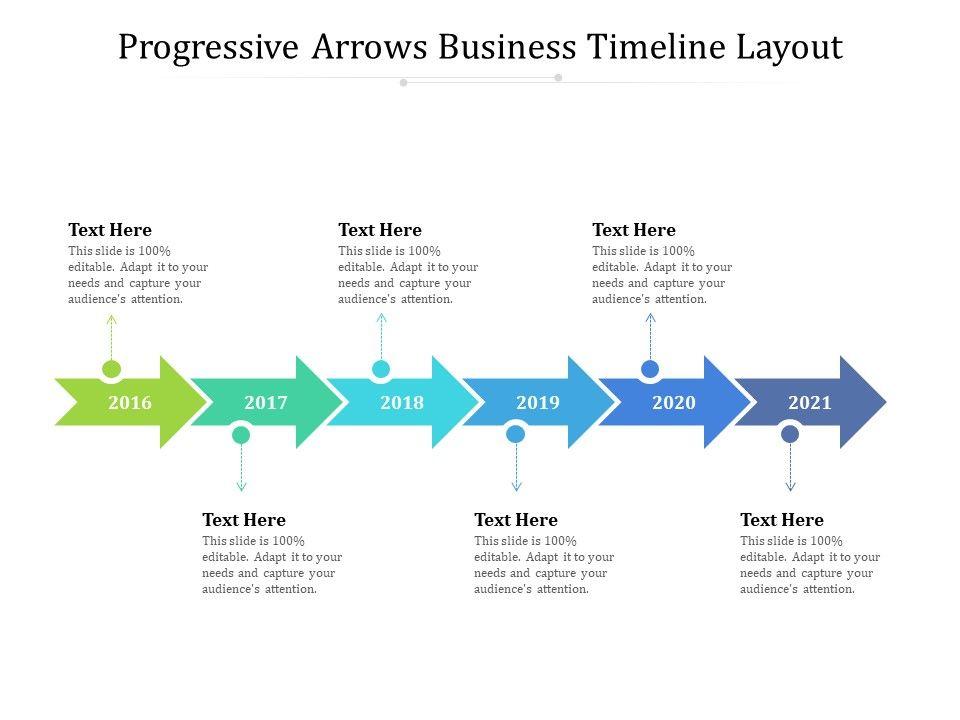 Progressive Arrows Business Timeline Layout

Text Here
This slide is 100% editable. Adapt it to your needs and capture your audience's attention.

Text Here
This slide is 100% editable. Adapt it to your needs and capture your audience's attention.

Text Here
This slide is 100% editable. Adapt it to your needs and capture your audience's attention.

2016 2017 2018 2019 2020 2021

Text Here
This slide is 100% editable. Adapt it to your needs and capture your audience's attention.

Text Here
This slide is 100% editable. Adapt it to your needs and capture your audience's attention.

Text Here
This slide is 100% editable. Adapt it to your needs and capture your audience's attention.